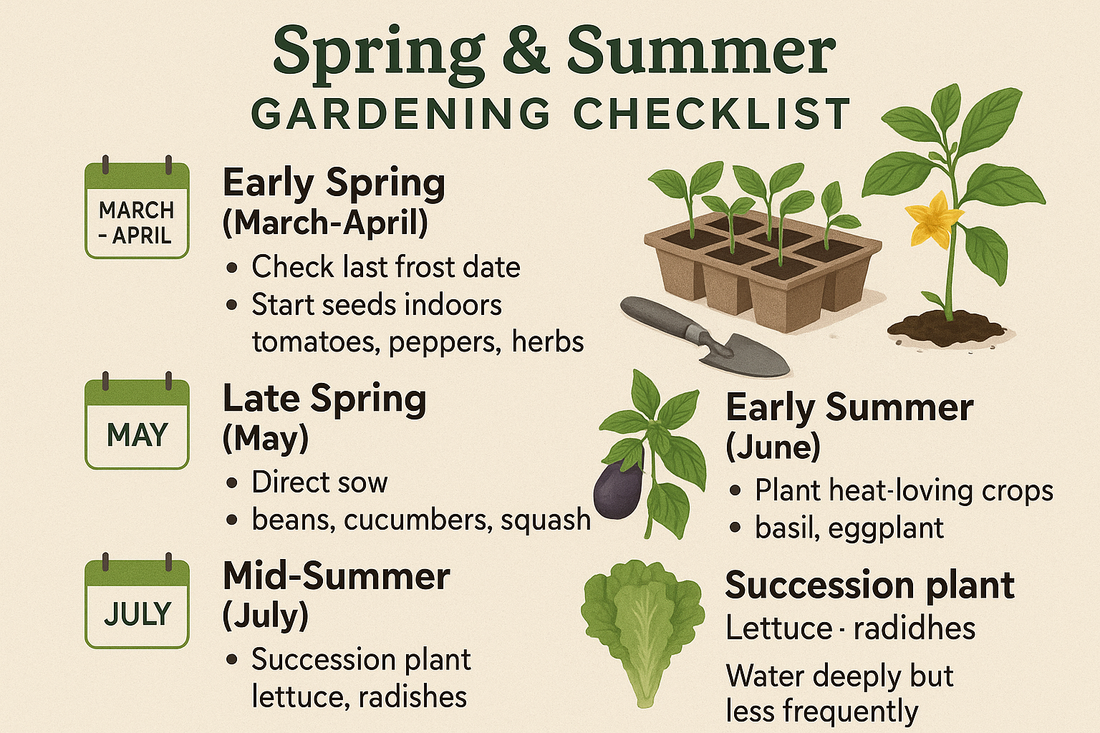 Spring & Summer
GARDENING CHECKLIST

MARCH - APRIL

Early Spring (March-April)

• Check last frost date
• Start seeds indoors tomatoes, peppers, herbs

MAY

Late Spring (May)

• Direct sow
• beans, cucumbers, squash

JULY

Mid-Summer (July)

• Succession plant lettuce, radishes

Early Summer (June)

• Plant heat-loving crops
• basil, eggplant

Succession plant

Lettuce · radidhes

Water deeply but less frequently